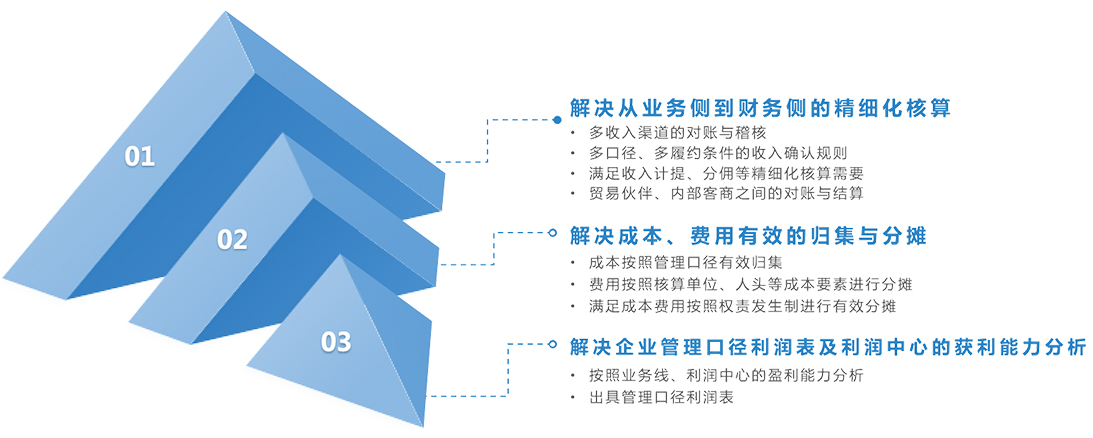 01

02

03

解决从业务侧到财务侧的精细化核算
• 多收入渠道的对账与稽核
• 多口径、多履约条件的收入确认规则
• 满足收入计提、分佣等精细化核算需要
• 贸易伙伴、内部客商之间的对账与结算

解决成本、费用有效的归集与分摊
• 成本按照管理口径有效归集
• 费用按照核算单位、人头等成本要素进行分摊
• 满足成本费用按照权责发生制进行有效分摊

解决企业管理口径利润表及利润中心的获利能力分析
• 按照业务线、利润中心的盈利能力分析
• 出具管理口径利润表